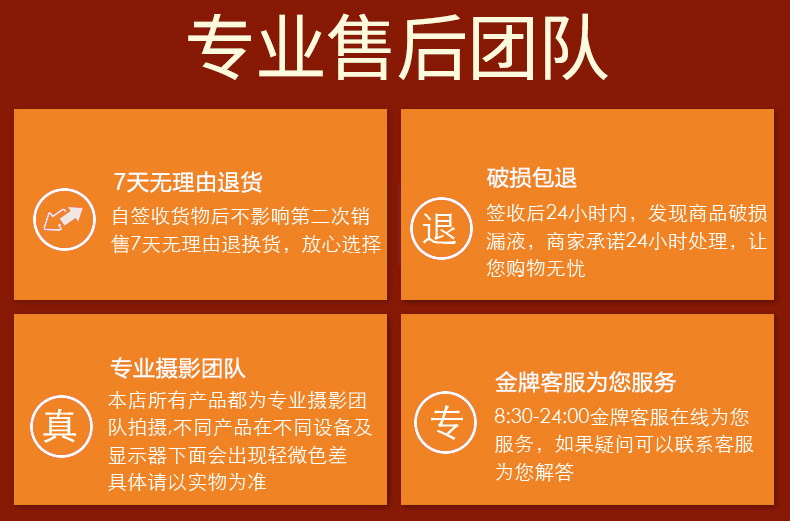 专业售后团队

7天无理由退货

自签收货物后不影响第二次销售7天无理由退换货，放心选择

退

破损包退

签收后24小时内，发现商品破损漏液，商家承诺24小时处理，让您购物无忧

真

专业摄影团队

本店所有产品都为专业摄影团队拍摄,不同产品在不同设备及显示器下面会出现轻微色差具体请以实物为准

专

金牌客服为您服务

8:30-24:00金牌客服在线为您服务，如果疑问可以联系客服为您解答